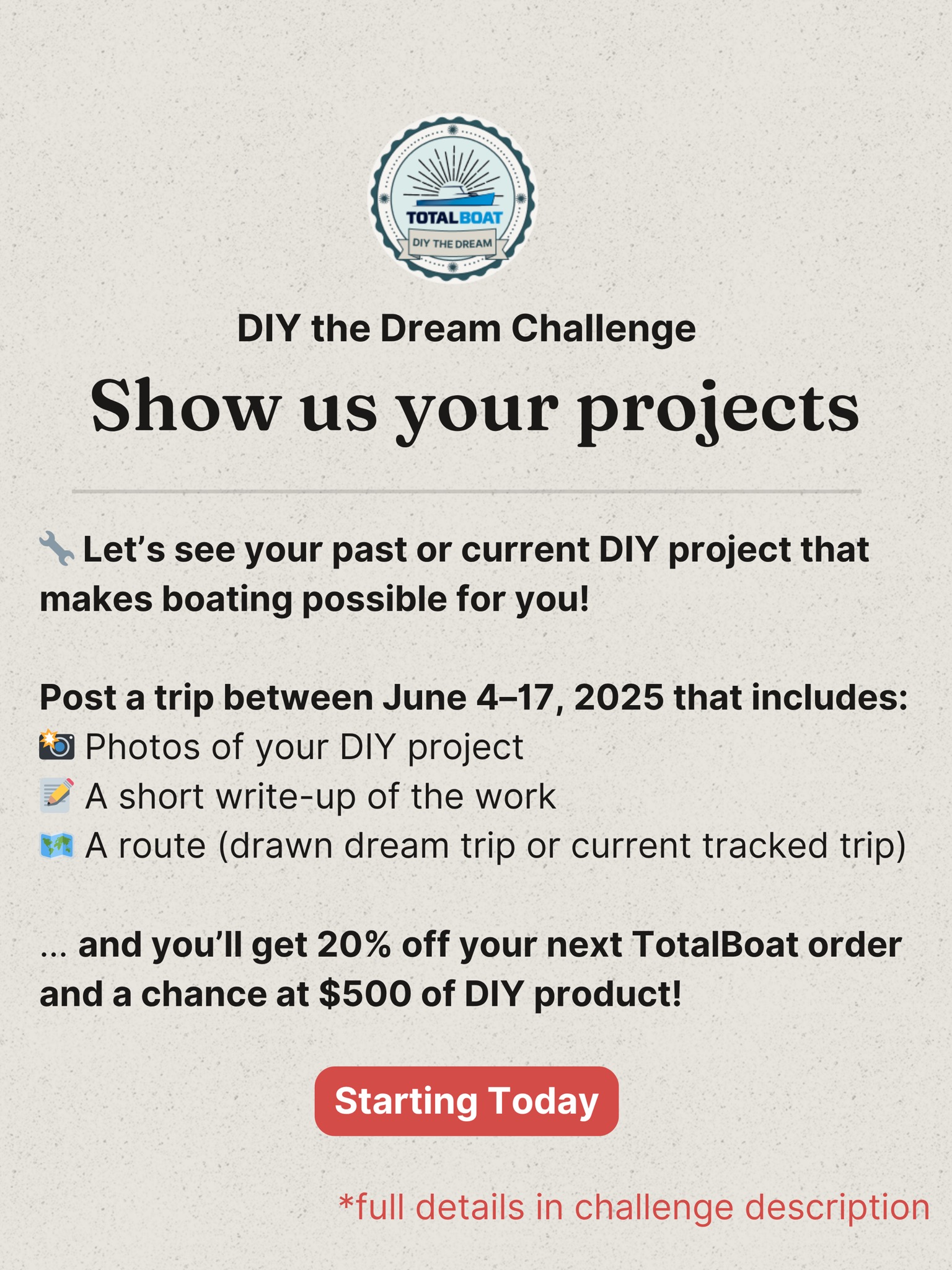 TOTALBOAT
DIY THE DREAM

DIY the Dream Challenge

Show us your projects

🔧 Let's see your past or current DIY project that makes boating possible for you!

Post a trip between June 4–17, 2025 that includes:
📸 Photos of your DIY project
📝 A short write-up of the work
🗺️ A route (drawn dream trip or current tracked trip)

... and you'll get 20% off your next TotalBoat order and a chance at $500 of DIY product!

Starting Today

*full details in challenge description